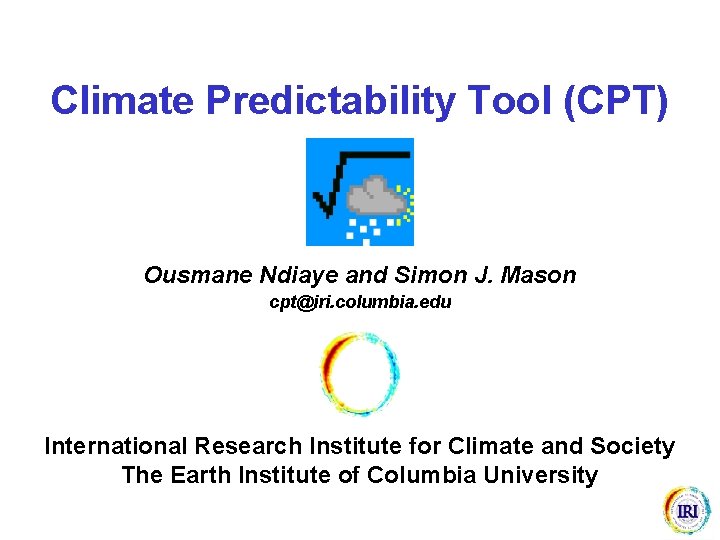 Climate Predictability Tool (CPT)

Ousmane Ndiaye and Simon J. Mason
cpt@iri.columbia.edu

International Research Institute for Climate and Society
The Earth Institute of Columbia University

IRI